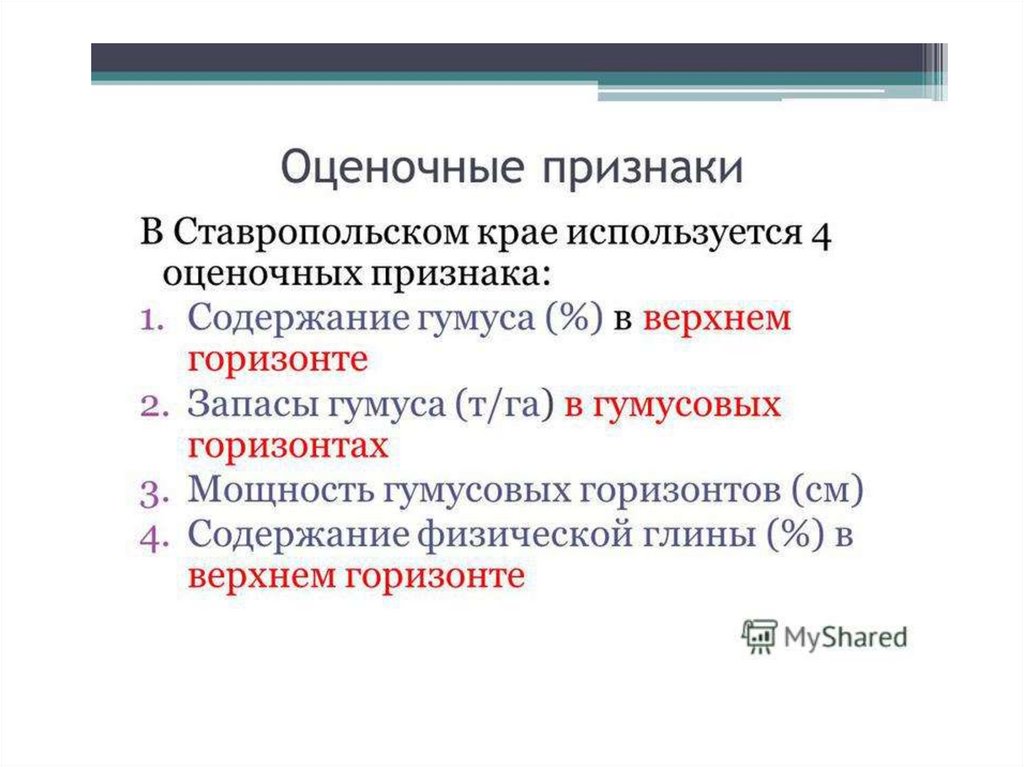 Оценочные признаки

В Ставропольском крае используется 4 оценочных признака:

1. Содержание гумуса (%) в верхнем горизонте
2. Запасы гумуса (т/га) в гумусовых горизонтах
3. Мощность гумусовых горизонтов (см)
4. Содержание физической глины (%) в верхнем горизонте

MyShared